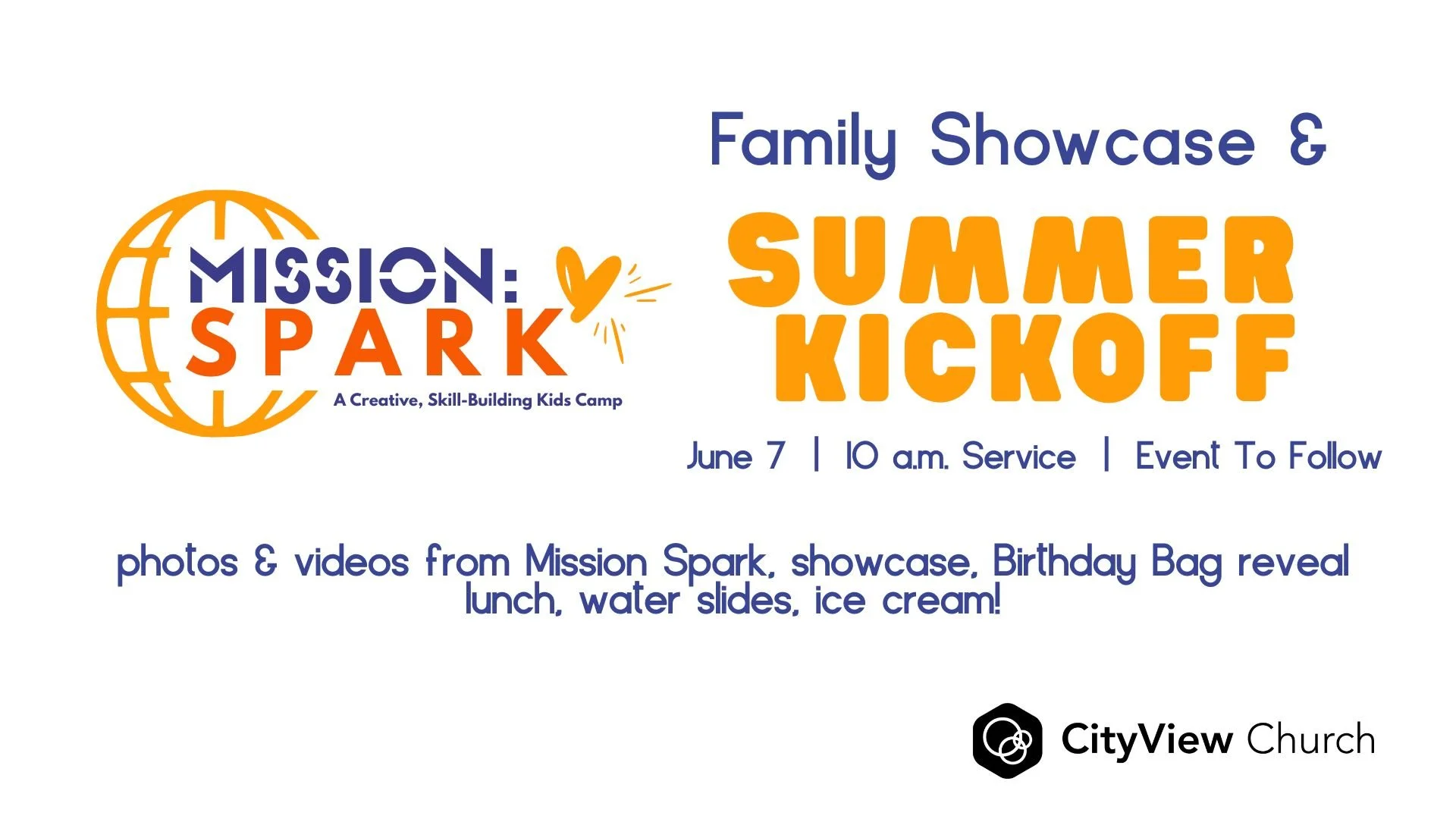 MISSION:
SPARK
A Creative, Skill-Building Kids Camp

Family Showcase &

SUMMER
KICKOFF

June 7 | 10 a.m. Service | Event To Follow

photos & videos from Mission Spark, showcase, Birthday Bag reveal lunch, water slides, ice cream!

CityView Church